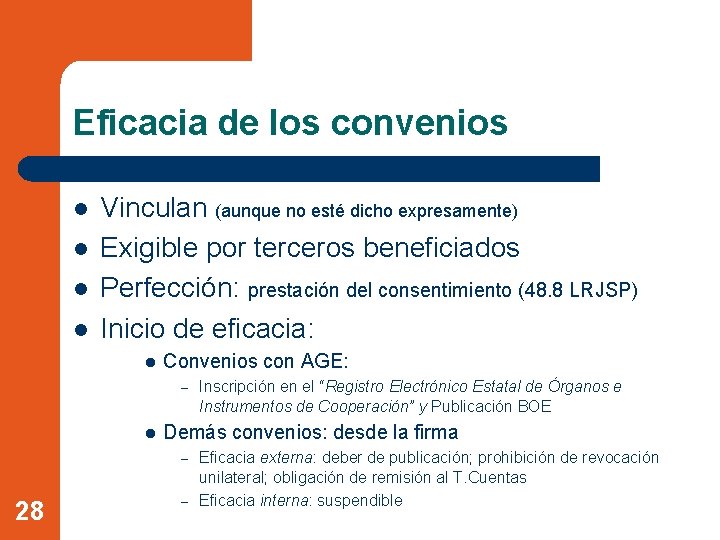 Eficacia de los convenios

- Vinculan (aunque no esté dicho expresamente)
- Exigible por terceros beneficiados
- Perfección: prestación del consentimiento (48.8 LRJSP)
- Inicio de eficacia:
  - Convenios con AGE:
    – Inscripción en el "Registro Electrónico Estatal de Órganos e Instrumentos de Cooperación" y Publicación BOE
  - Demás convenios: desde la firma
    – Eficacia externa: deber de publicación; prohibición de revocación unilateral; obligación de remisión al T.Cuentas
    – Eficacia interna: suspendible

28